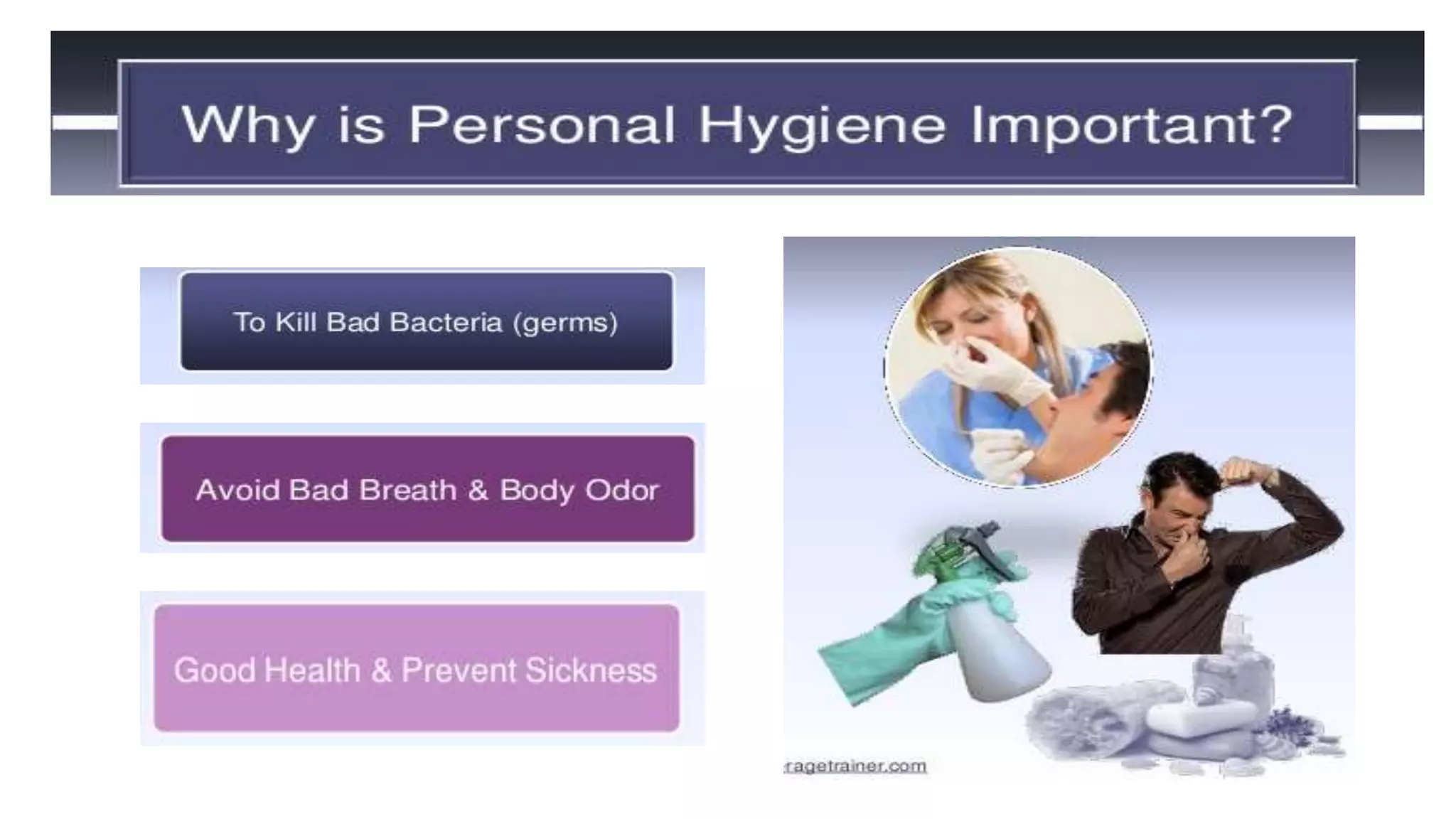 Why is Personal Hygiene Important?

To Kill Bad Bacteria (germs)

Avoid Bad Breath & Body Odor

Good Health & Prevent Sickness

ragetrainer.com